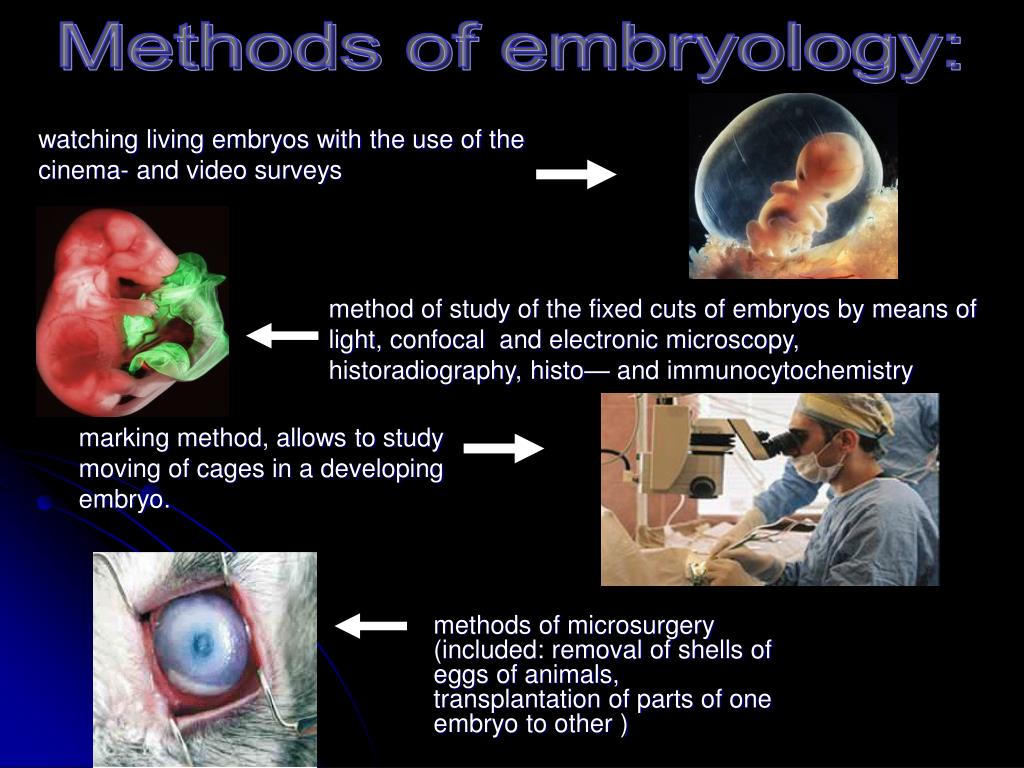 Methods of embryology:

watching living embryos with the use of the cinema- and video surveys

method of study of the fixed cuts of embryos by means of light, confocal and electronic microscopy, historadiography, histo— and immunocytochemistry

marking method, allows to study moving of cages in a developing embryo.

methods of microsurgery (included: removal of shells of eggs of animals, transplantation of parts of one embryo to other )